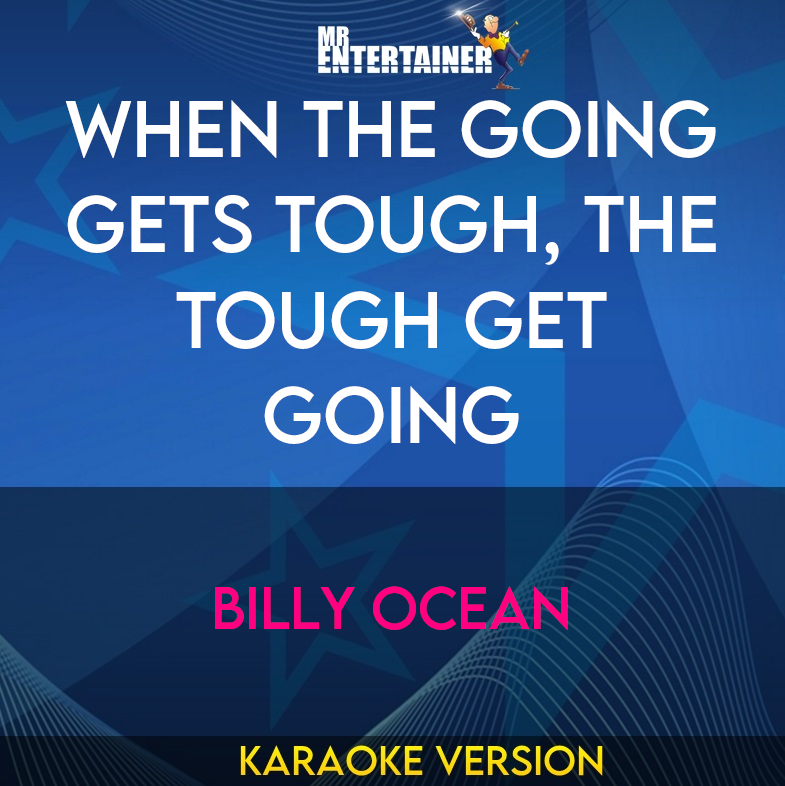 MR ENTERTAINER

WHEN THE GOING GETS TOUGH, THE TOUGH GET GOING

BILLY OCEAN

KARAOKE VERSION